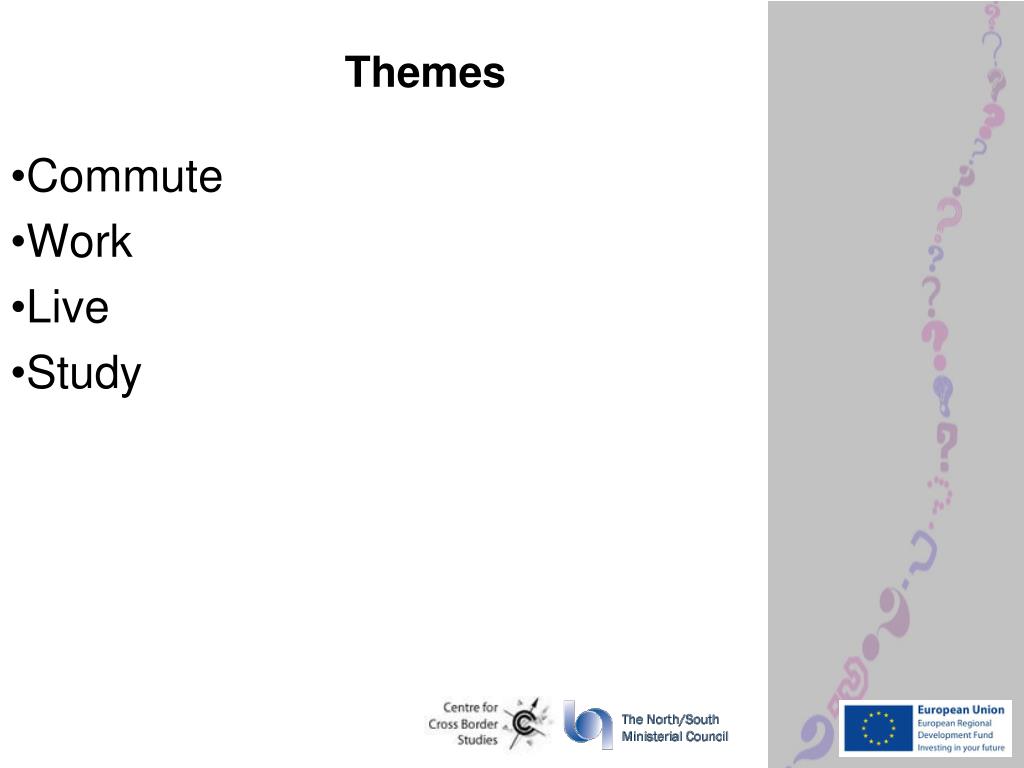 Themes

•Commute
•Work
•Live
•Study

Centre for Cross Border Studies

The North/South Ministerial Council

European Union
European Regional Development Fund
Investing in your future